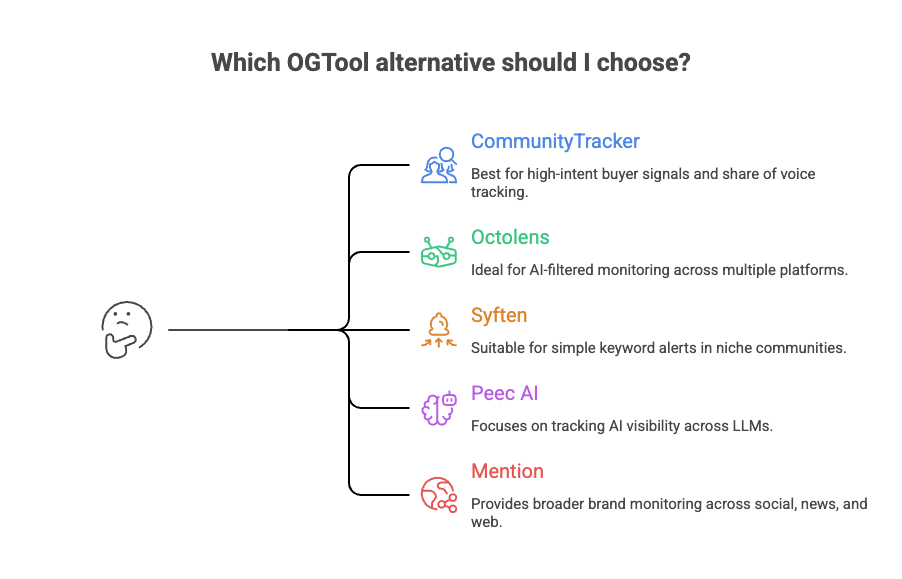 Which OGTool alternative should I choose?

CommunityTracker

Best for high-intent buyer signals and share of voice tracking.

Octolens

Ideal for AI-filtered monitoring across multiple platforms.

Syften

Suitable for simple keyword alerts in niche communities.

Peec AI

Focuses on tracking AI visibility across LLMs.

Mention

Provides broader brand monitoring across social, news, and web.